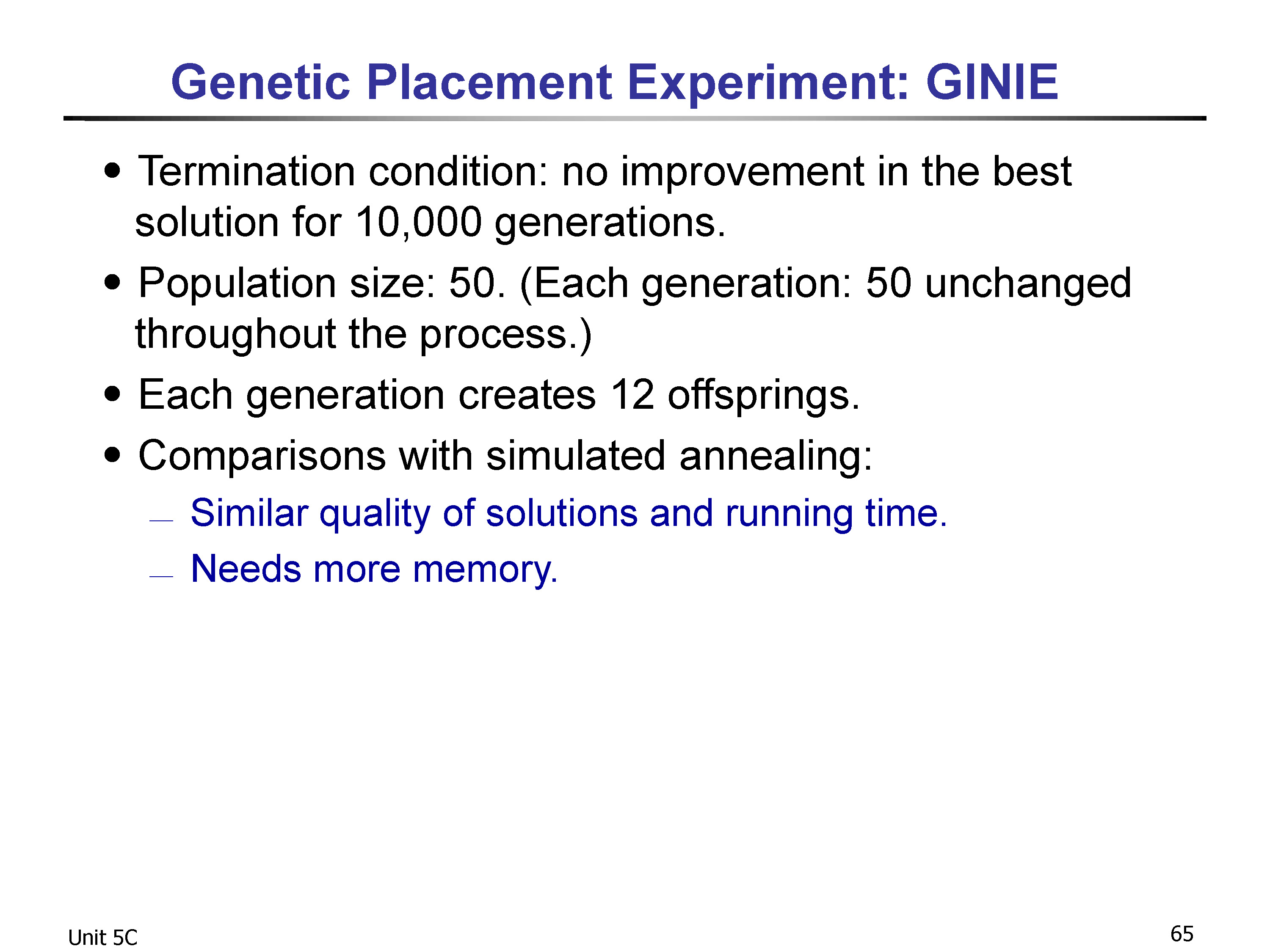 Genetic Placement Experiment: GINIE

• Termination condition: no improvement in the best solution for 10,000 generations.

• Population size: 50. (Each generation: 50 unchanged throughout the process.)

• Each generation creates 12 offsprings.

• Comparisons with simulated annealing:

— Similar quality of solutions and running time.

— Needs more memory.

Unit 5C

65